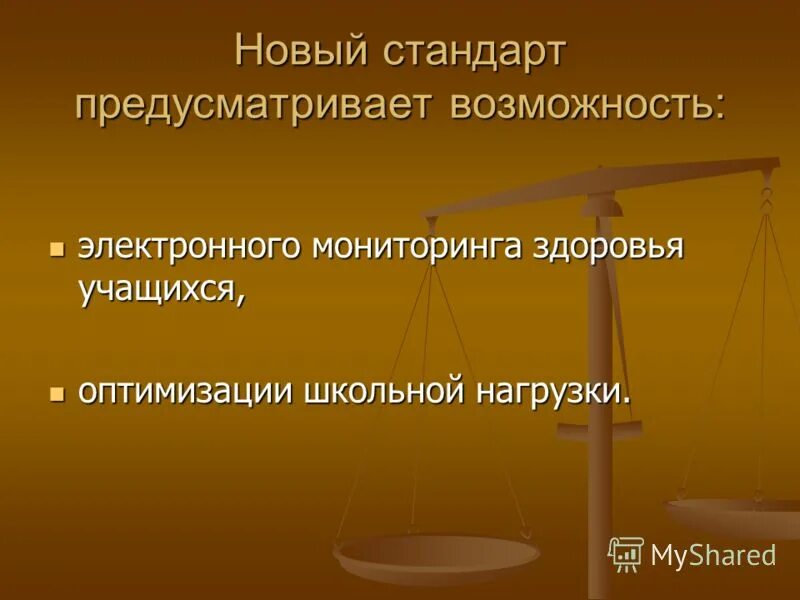 Новый стандарт предусматривает возможность:

- электронного мониторинга здоровья учащихся,
- оптимизации школьной нагрузки.

MyShared